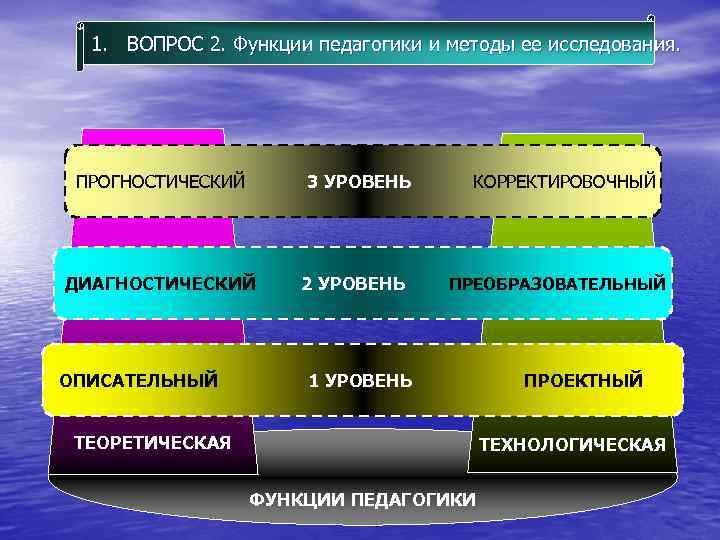 1. ВОПРОС 2. Функции педагогики и методы ее исследования.

ПРОГНОСТИЧЕСКИЙ 3 УРОВЕНЬ КОРРЕКТИРОВОЧНЫЙ

ДИАГНОСТИЧЕСКИЙ 2 УРОВЕНЬ ПРЕОБРАЗОВАТЕЛЬНЫЙ

ОПИСАТЕЛЬНЫЙ 1 УРОВЕНЬ ПРОЕКТНЫЙ

ТЕОРЕТИЧЕСКАЯ

ТЕХНОЛОГИЧЕСКАЯ

ФУНКЦИИ ПЕДАГОГИКИ